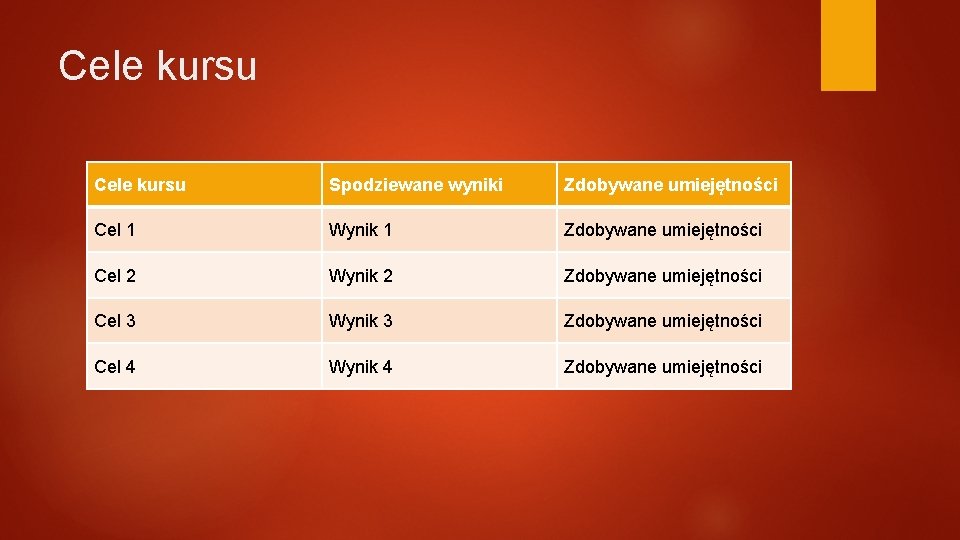 Cele kursu

| Cele kursu | Spodziewane wyniki | Zdobywane umiejętności |
|---|---|---|
| Cel 1 | Wynik 1 | Zdobywane umiejętności |
| Cel 2 | Wynik 2 | Zdobywane umiejętności |
| Cel 3 | Wynik 3 | Zdobywane umiejętności |
| Cel 4 | Wynik 4 | Zdobywane umiejętności |